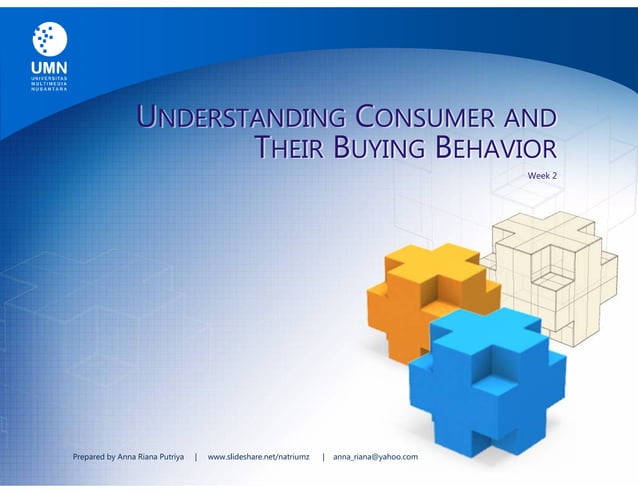 UMN
UNIVERSITAS MULTIMEDIA NUSANTARA

UNDERSTANDING CONSUMER AND THEIR BUYING BEHAVIOR

Week 2

Prepared by Anna Riana Putriya | www.slideshare.net/natriumz | anna_riana@yahoo.com